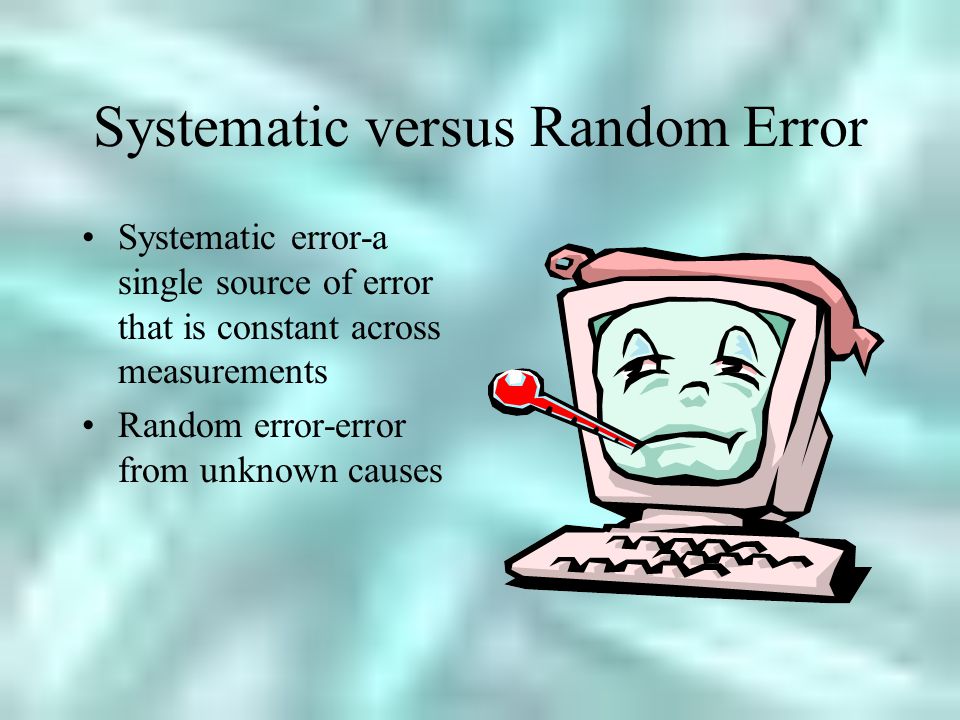 Systematic versus Random Error

• Systematic error-a single source of error that is constant across measurements

• Random error-error from unknown causes